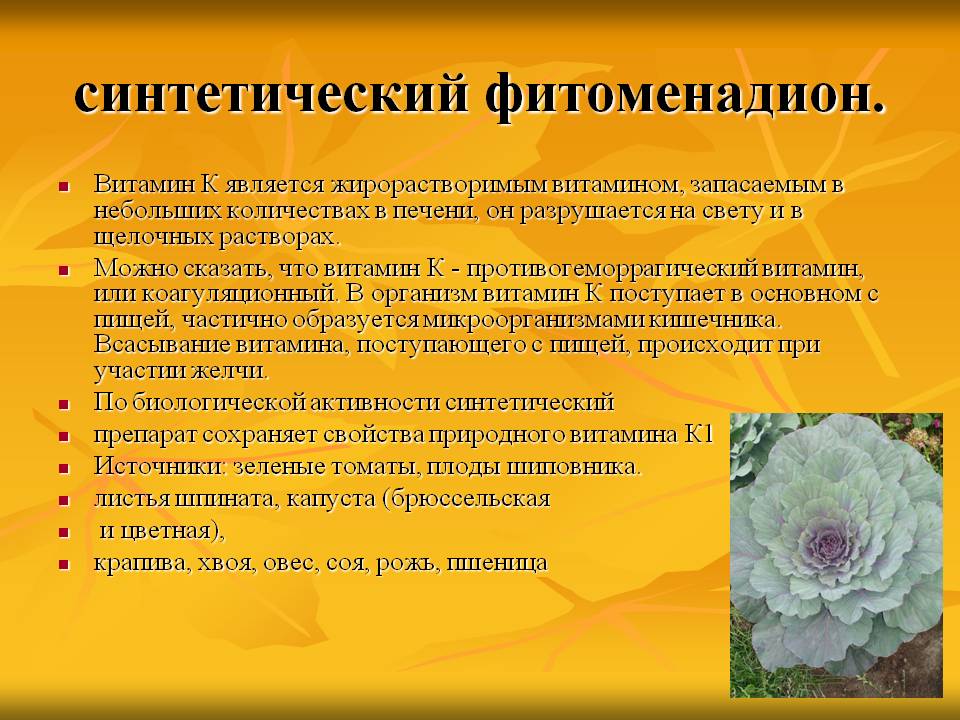 синтетический фитоменадион.

- Витамин К является жирорастворимым витамином, запасаемым в небольших количествах в печени, он разрушается на свету и в щелочных растворах.
- Можно сказать, что витамин К - противогеморрагический витамин, или коагуляционный. В организм витамин К поступает в основном с пищей, частично образуется микроорганизмами кишечника. Всасывание витамина, поступающего с пищей, происходит при участии желчи.
- По биологической активности синтетический
- препарат сохраняет свойства природного витамина К1
- Источники: зеленые томаты, плоды шиповника.
- листья шпината, капуста (брюссельская
- и цветная),
- крапива, хвоя, овес, соя, рожь, пшеница